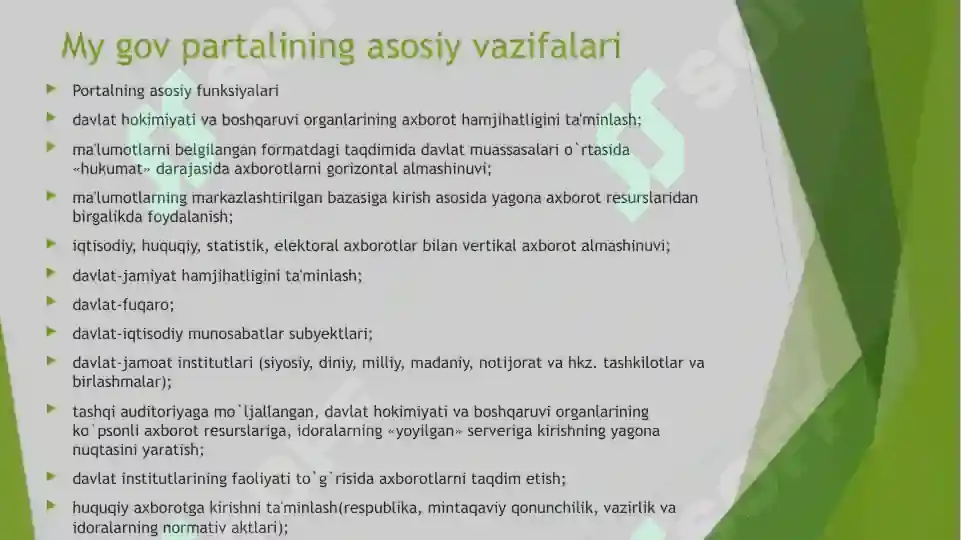 My gov partalining asosiy vazifalari

Portalning asosiy funksiyalari

davlat hokimiyati va boshqaruvi organlarining axborot hamjihatligini ta'minlash;

ma'lumotlarni belgilangan formatdagi taqdimida davlat muassasalari o`rtasida «hukumat» darajasida axborotlarni gorizontal almashinuvi;

ma'lumotlarning markazlashtirilgan bazasiga kirish asosida yagona axborot resurslaridan birgalikda foydalanish;

iqtisodiy, huquqiy, statistik, elektoral axborotlar bilan vertikal axborot almashinuvi;

davlat-jamiyat hamjihatligini ta'minlash;

davlat-fuqaro;

davlat-iqtisodiy munosabatlar subyektlari;

davlat-jamoat institutlari (siyosiy, diniy, milliy, madaniy, notijorat va hkz. tashkilotlar va birlashmalar);

tashqi auditoriyaga mo`ljallangan, davlat hokimiyati va boshqaruvi organlarining ko`psonli axborot resurslariga, idoralarning «yoyilgan» serveriga kirishning yagona nuqtasini yaratish;

davlat institutlarining faoliyati to`g`risida axborotlarni taqdim etish;

huquqiy axborotga kirishni ta'minlash(respublika, mintaqaviy qonunchilik, vazirlik va idoralarning normativ aktlari);